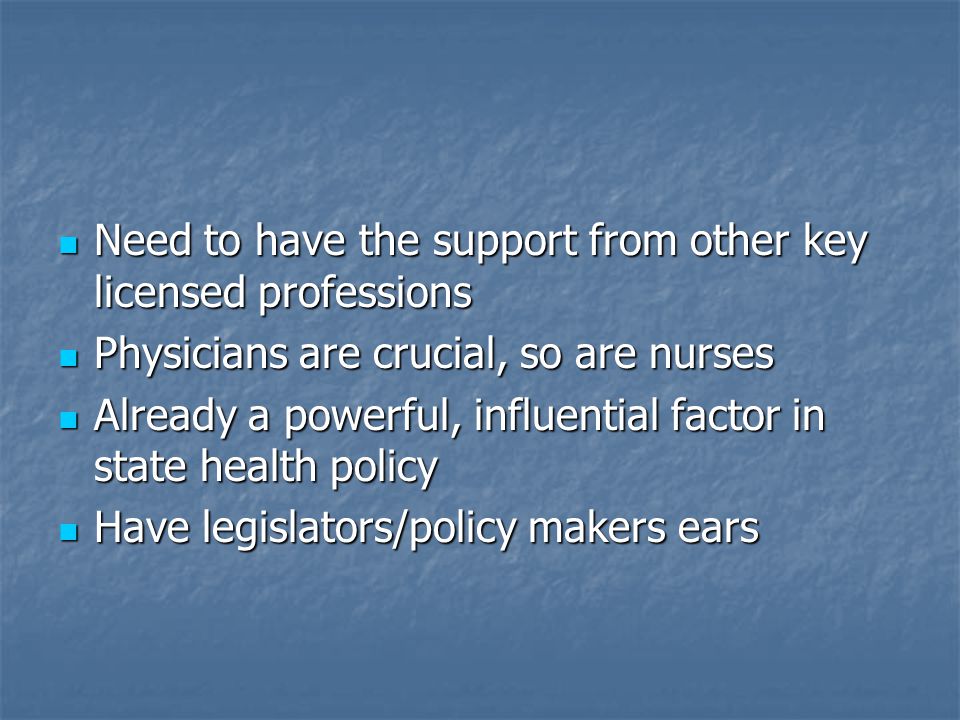 - Need to have the support from other key licensed professions
- Physicians are crucial, so are nurses
- Already a powerful, influential factor in state health policy
- Have legislators/policy makers ears